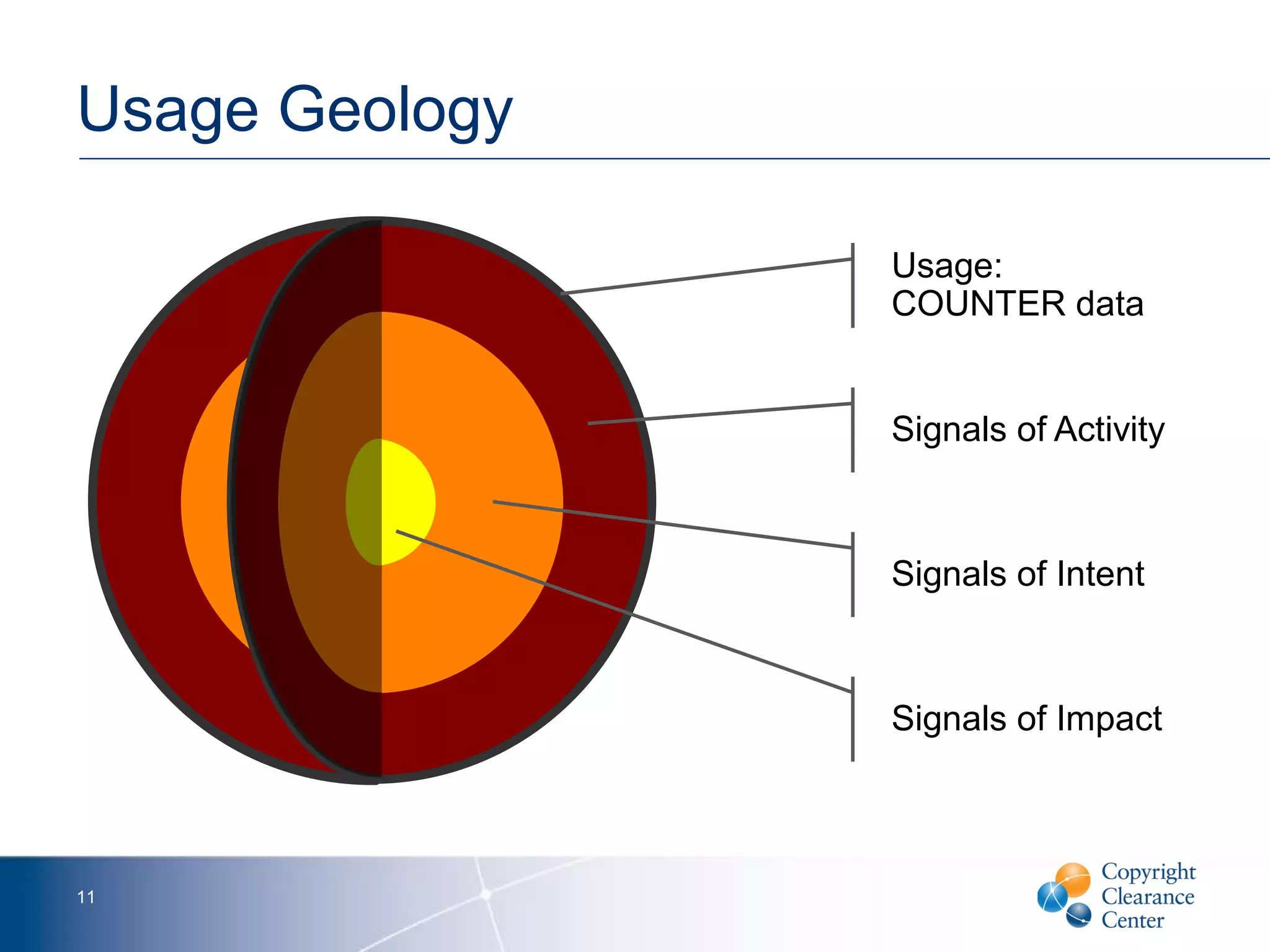 Usage Geology

Usage:
COUNTER data

Signals of Activity

Signals of Intent

Signals of Impact

11

Copyright
Clearance
Center